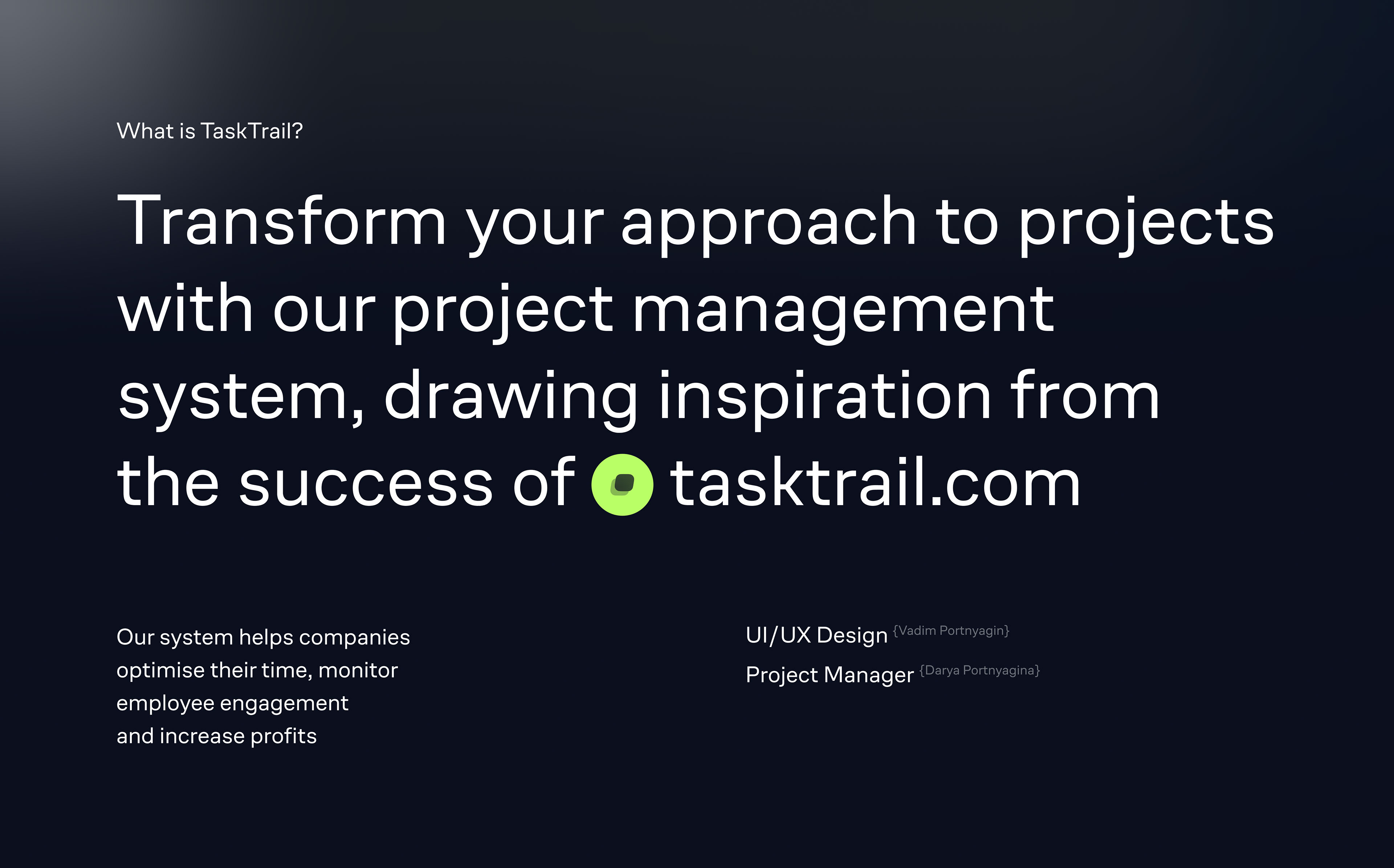 What is TaskTrail?

Transform your approach to projects with our project management system, drawing inspiration from the success of tasktrail.com

Our system helps companies optimise their time, monitor employee engagement and increase profits

UI/UX Design {Vadim Portnyagin}
Project Manager {Darya Portnyagina}